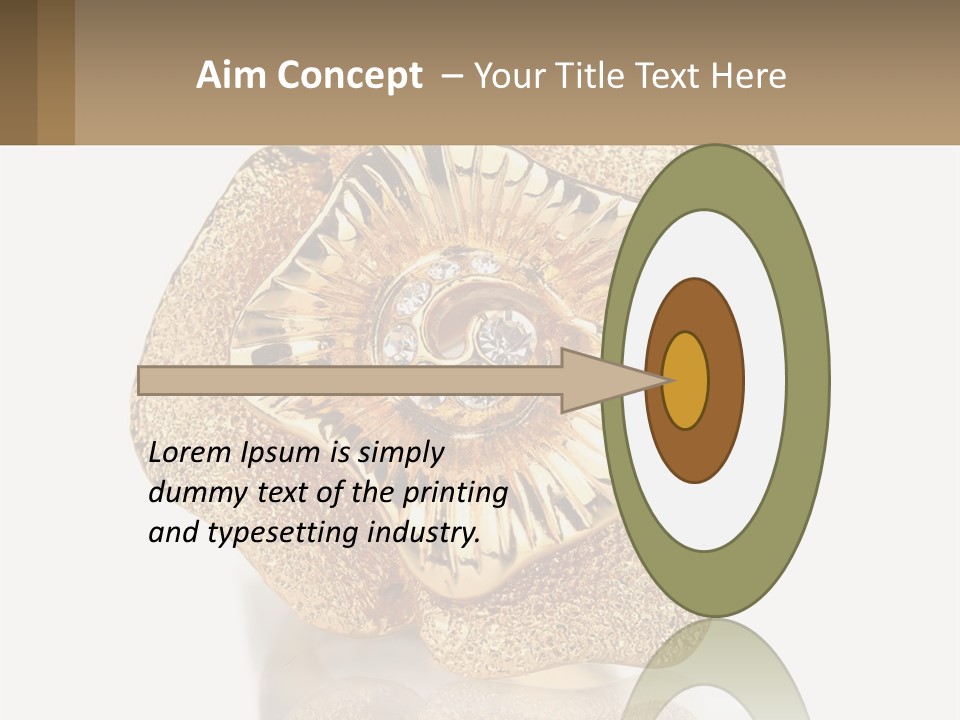 Aim Concept – Your Title Text Here

Lorem Ipsum is simply dummy text of the printing and typesetting industry.